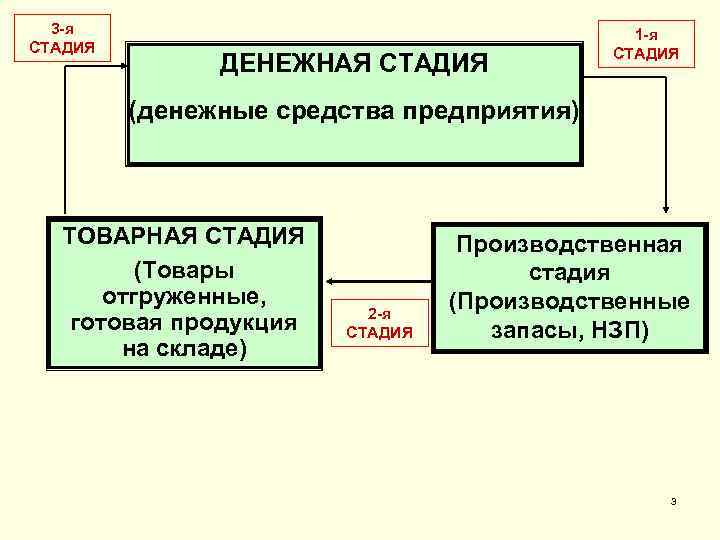 3-я СТАДИЯ

ДЕНЕЖНАЯ СТАДИЯ
(денежные средства предприятия)

1-я СТАДИЯ

ТОВАРНАЯ СТАДИЯ
(Товары отгруженные, готовая продукция на складе)

2-я СТАДИЯ

Производственная стадия
(Производственные запасы, НЗП)

3